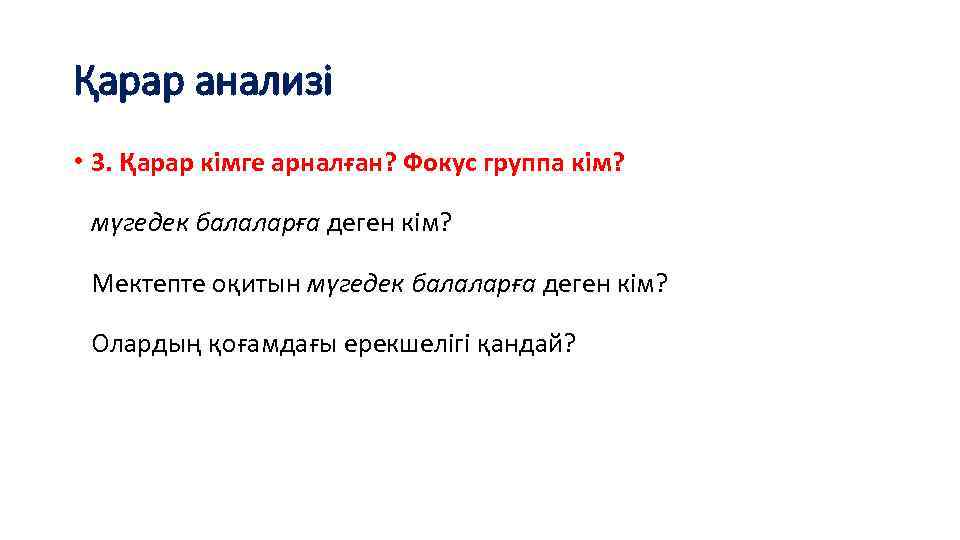 Қарар анализі

• 3. Қарар кімге арналған? Фокус группа кім?

мүгедек балаларға деген кім?

Мектепте оқитын мүгедек балаларға деген кім?

Олардың қоғамдағы ерекшелігі қандай?